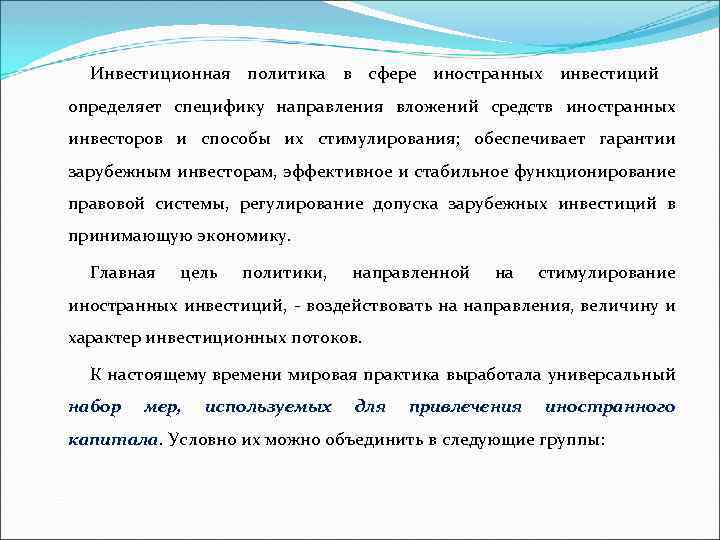 Инвестиционная политика в сфере иностранных инвестиций определяет специфику направления вложений средств иностранных инвесторов и способы их стимулирования; обеспечивает гарантии зарубежным инвесторам, эффективное и стабильное функционирование правовой системы, регулирование допуска зарубежных инвестиций в принимающую экономику.

Главная цель политики, направленной на стимулирование иностранных инвестиций, - воздействовать на направления, величину и характер инвестиционных потоков.

К настоящему времени мировая практика выработала универсальный набор мер, используемых для привлечения иностранного капитала. Условно их можно объединить в следующие группы: